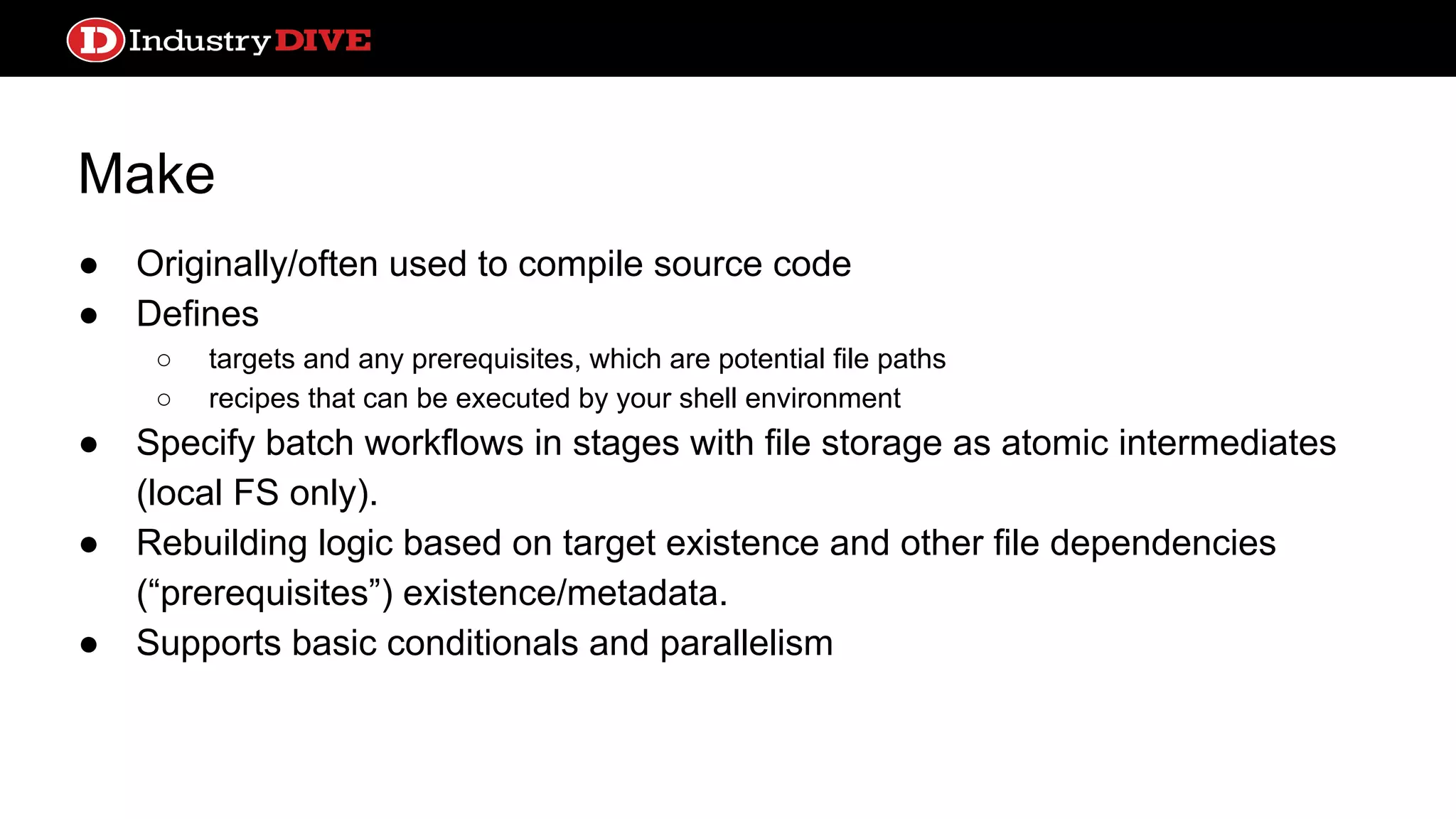 D Industry DIVE

Make

● Originally/often used to compile source code
● Defines
○ targets and any prerequisites, which are potential file paths
○ recipes that can be executed by your shell environment
● Specify batch workflows in stages with file storage as atomic intermediates (local FS only).
● Rebuilding logic based on target existence and other file dependencies (“prerequisites”) existence/metadata.
● Supports basic conditionals and parallelism